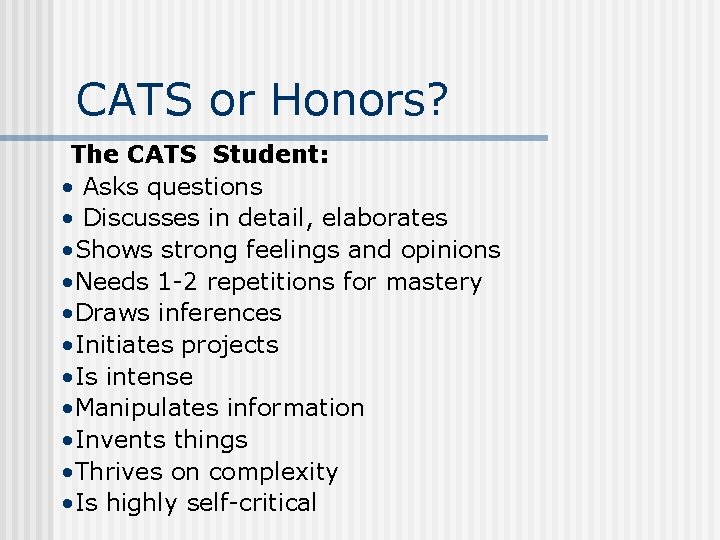 CATS or Honors?

The CATS Student:
• Asks questions
• Discusses in detail, elaborates
•Shows strong feelings and opinions
•Needs 1-2 repetitions for mastery
•Draws inferences
•Initiates projects
•Is intense
•Manipulates information
•Invents things
•Thrives on complexity
•Is highly self-critical